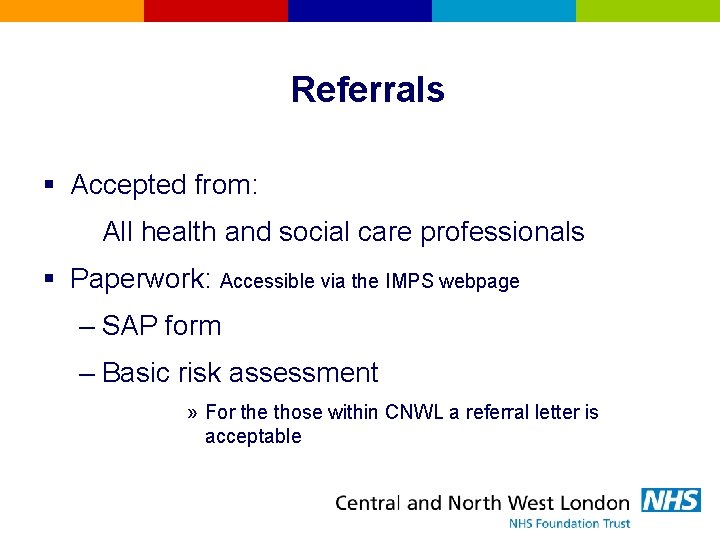 Referrals

▪ Accepted from:

All health and social care professionals

▪ Paperwork: Accessible via the IMPS webpage

– SAP form

– Basic risk assessment

» For the those within CNWL a referral letter is acceptable

Central and North West London NHS

NHS Foundation Trust